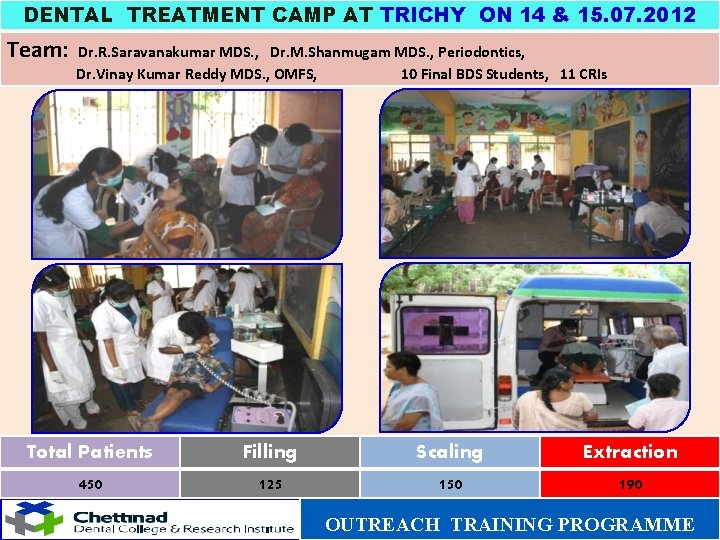 DENTAL TREATMENT CAMP AT TRICHY ON 14 & 15.07.2012

Team: Dr.R.Saravanakumar MDS., Dr.M.Shanmugam MDS., Periodontics, Dr.Vinay Kumar Reddy MDS., OMFS, 10 Final BDS Students, 11 CRIs

| Total Patients | Filling | Scaling | Extraction |
|---|---|---|---|
| 450 | 125 | 150 | 190 |

Chettinad Dental College & Research Institute

OUTREACH TRAINING PROGRAMME